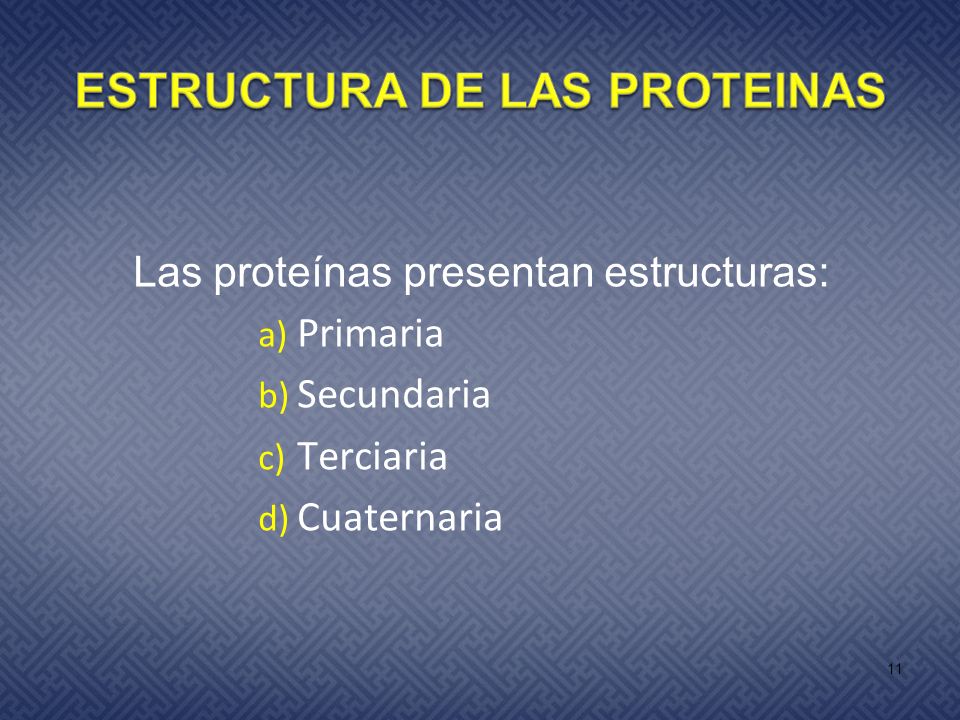 ESTRUCTURA DE LAS PROTEINAS

Las proteínas presentan estructuras:

a) Primaria
b) Secundaria
c) Terciaria
d) Cuaternaria

11